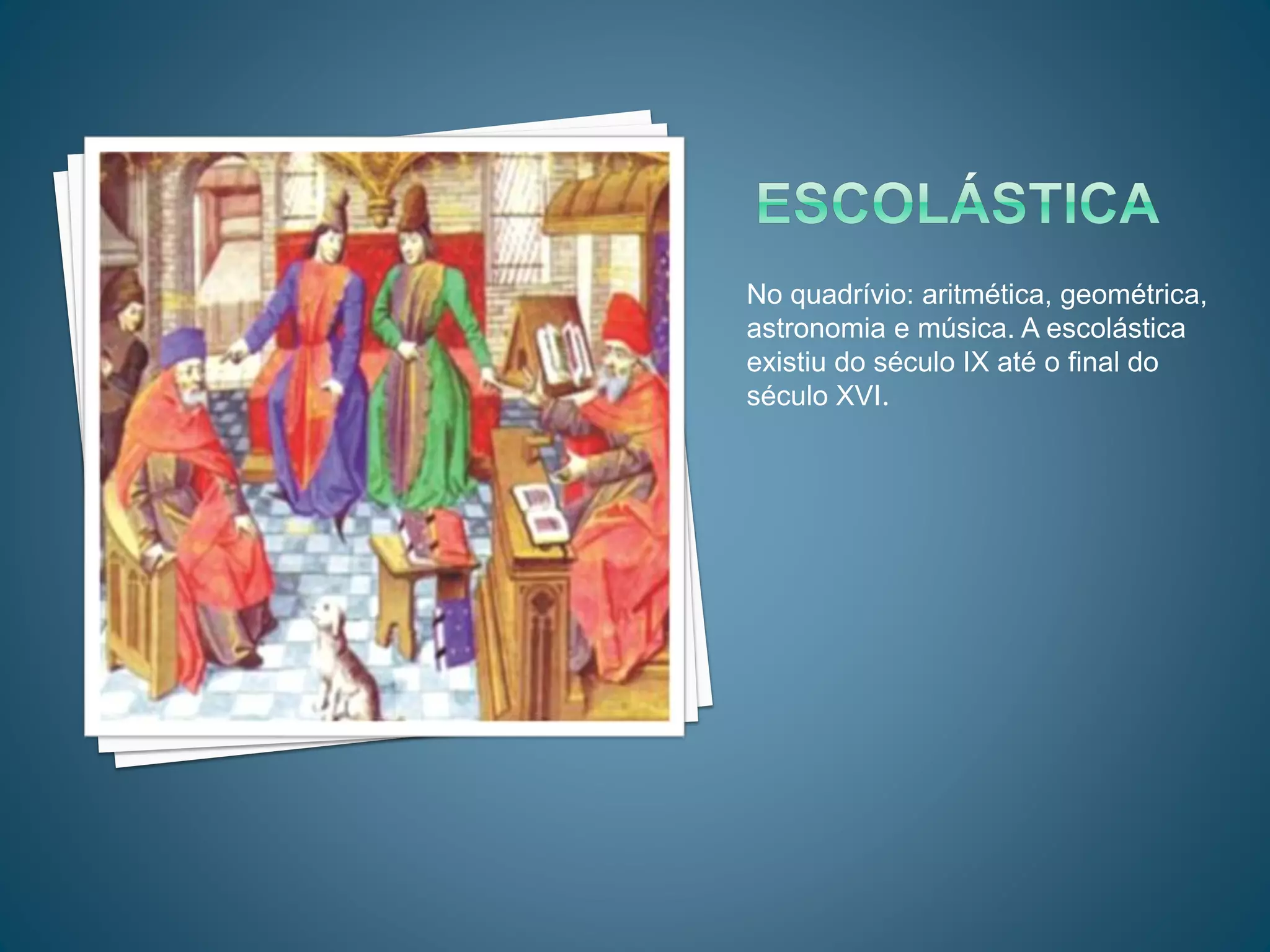 ESCOLÁSTICA

No quadrívio: aritmética, geométrica, astronomia e música. A escolástica existiu do século IX até o final do século XVI.